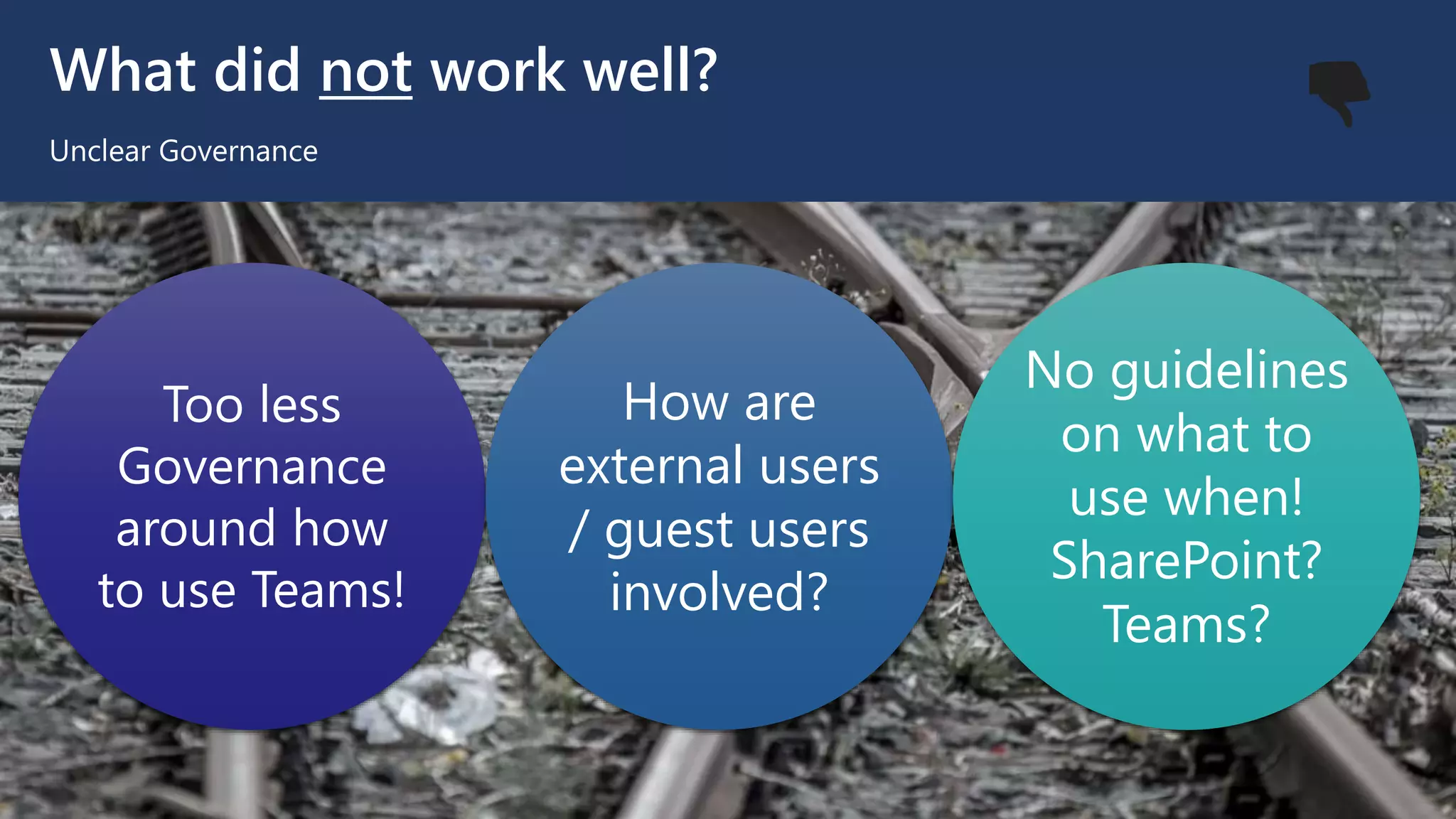 What did not work well?

Unclear Governance

Too less Governance around how to use Teams!

How are external users / guest users involved?

No guidelines on what to use when! SharePoint? Teams?